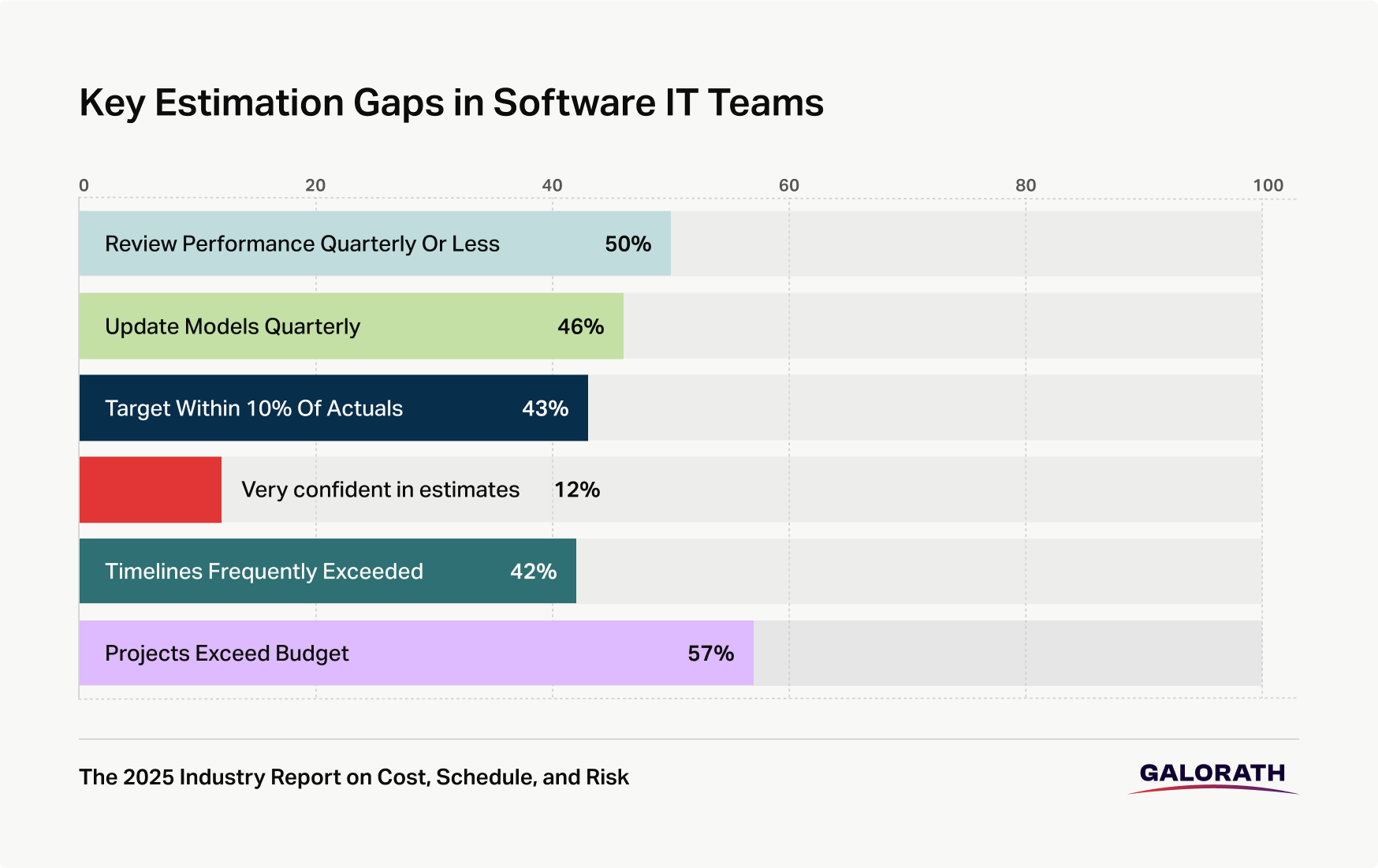 Key Estimation Gaps in Software IT Teams

0 20 40 60 80 100

Review Performance Quarterly Or Less 50%

Update Models Quarterly 46%

Target Within 10% Of Actuals 43%

Very confident in estimates 12%

Timelines Frequently Exceeded 42%

Projects Exceed Budget 57%

The 2025 Industry Report on Cost, Schedule, and Risk

GALORATH